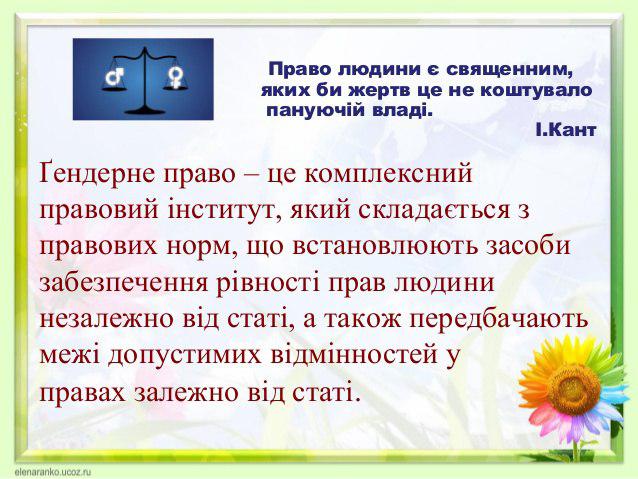 Право людини є священним, яких би жертв це не коштувало пануючій владі.
І.Кант

Ґендерне право – це комплексний правовий інститут, який складається з правових норм, що встановлюють засоби забезпечення рівності прав людини незалежно від статі, а також передбачають межі допустимих відмінностей у правах залежно від статі.

elenaranko.ucoz.ru